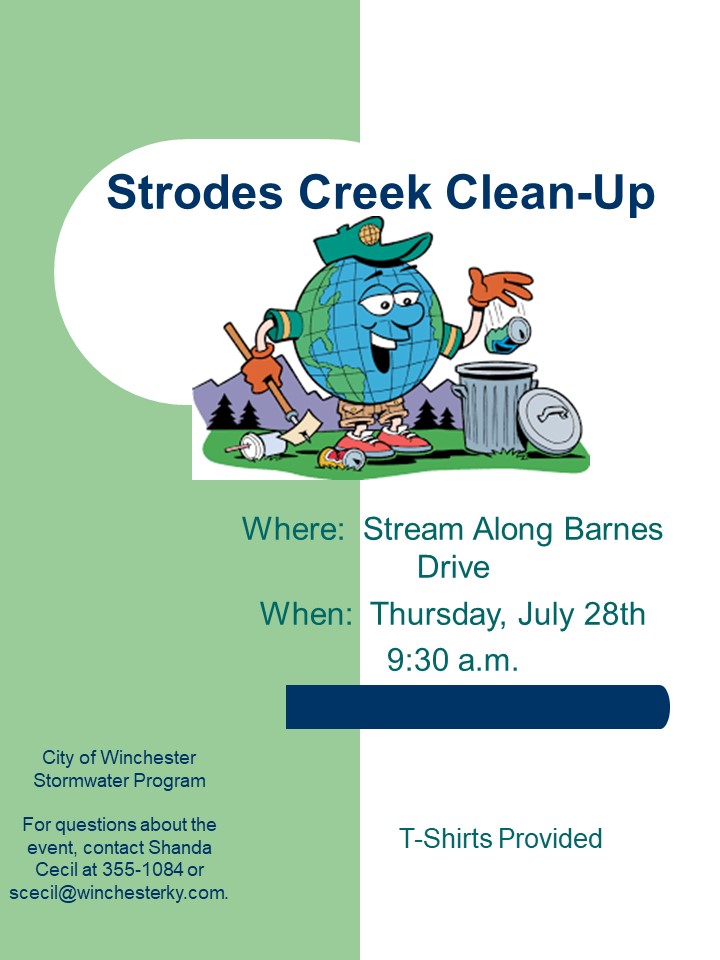 Strodes Creek Clean-Up

Where: Stream Along Barnes Drive

When: Thursday, July 28th 9:30 a.m.

City of Winchester Stormwater Program

For questions about the event, contact Shanda Cecil at 355-1084 or scecil@winchesterky.com.

T-Shirts Provided